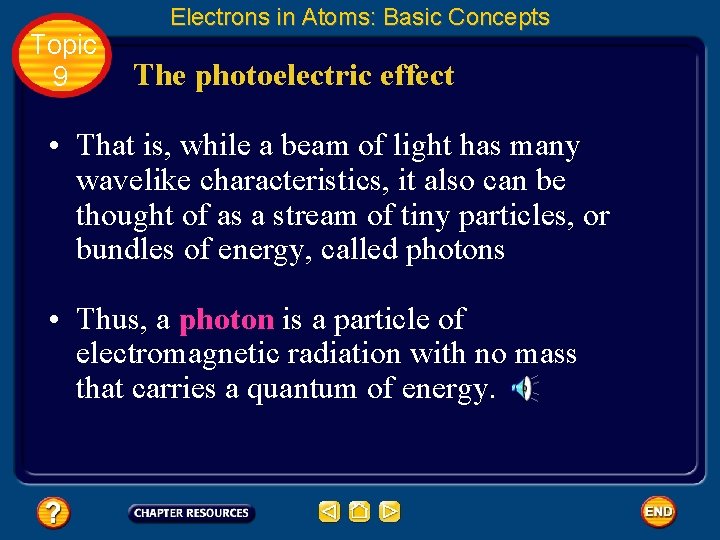 Electrons in Atoms: Basic Concepts

Topic 9

The photoelectric effect

• That is, while a beam of light has many wavelike characteristics, it also can be thought of as a stream of tiny particles, or bundles of energy, called photons

• Thus, a photon is a particle of electromagnetic radiation with no mass that carries a quantum of energy.

?

CHAPTER RESOURCES

END